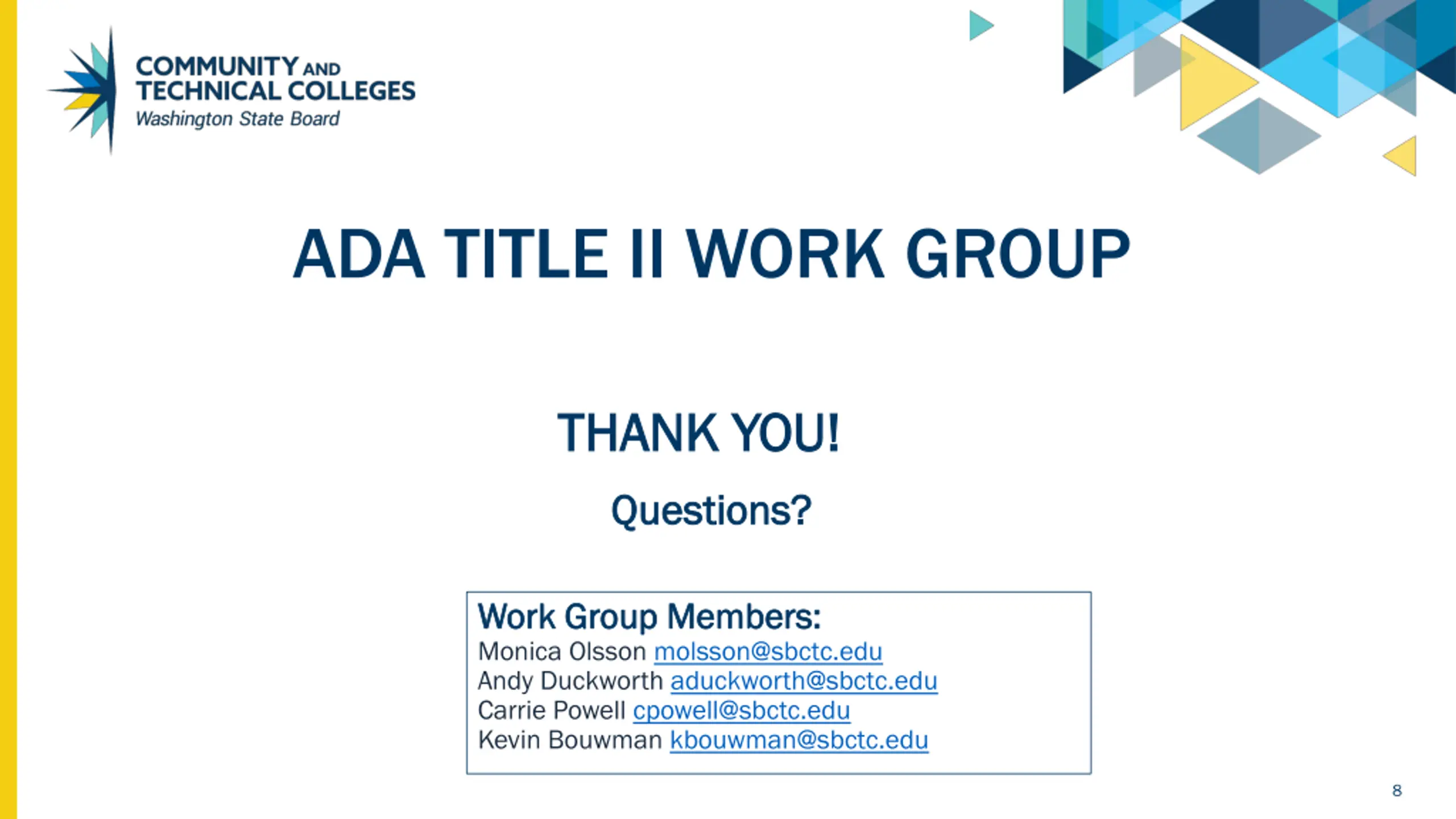 COMMUNITY AND TECHNICAL COLLEGES
Washington State Board

ADA TITLE II WORK GROUP

THANK YOU!

Questions?

Work Group Members:
Monica Olsson molsson@sbctc.edu
Andy Duckworth aduckworth@sbctc.edu
Carrie Powell cpowell@sbctc.edu
Kevin Bouwman kbouwman@sbctc.edu

8